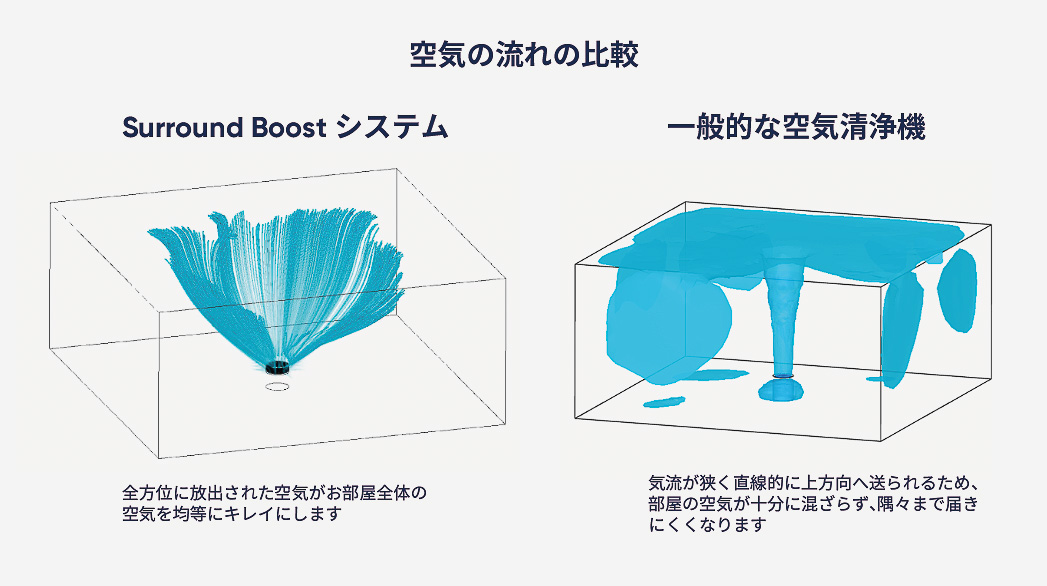 空気の流れの比較

Surround Boost システム

全方位に放出された空気がお部屋全体の空気を均等にキレイにします

一般的な空気清浄機

気流が狭く直線的に上方向へ送られるため、部屋の空気が十分に混ざらず、隅々まで届きにくくなります